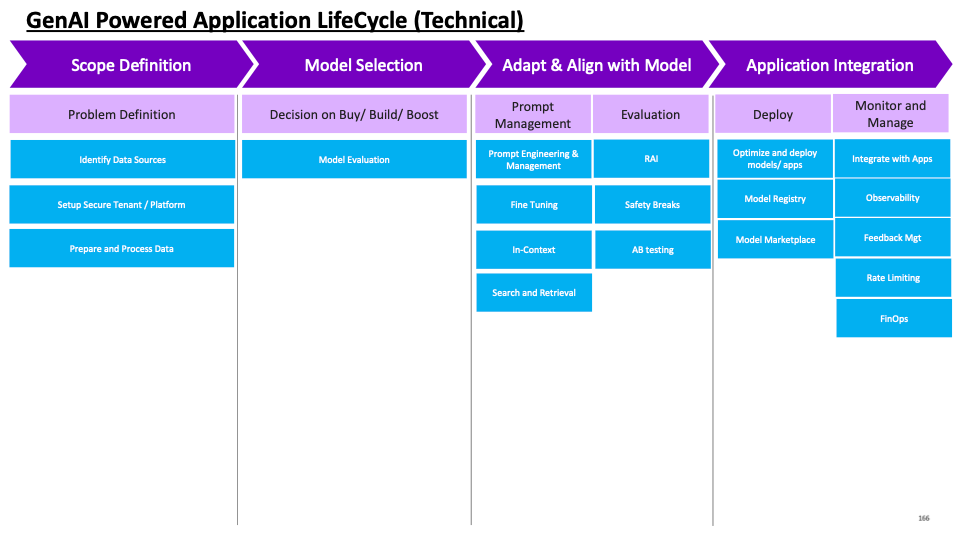 GenAI Powered Application LifeCycle (Technical)

Scope Definition

Problem Definition

Identify Data Sources

Setup Secure Tenant / Platform

Prepare and Process Data

Model Selection

Decision on Buy/ Build/ Boost

Model Evaluation

Adapt & Align with Model

Prompt Management

Prompt Engineering & Management

Fine Tuning

In-Context

Search and Retrieval

Evaluation

RAI

Safety Breaks

AB testing

Application Integration

Deploy

Optimize and deploy models/ apps

Model Registry

Model Marketplace

Monitor and Manage

Integrate with Apps

Observability

Feedback Mgt

Rate Limiting

FinOps

166